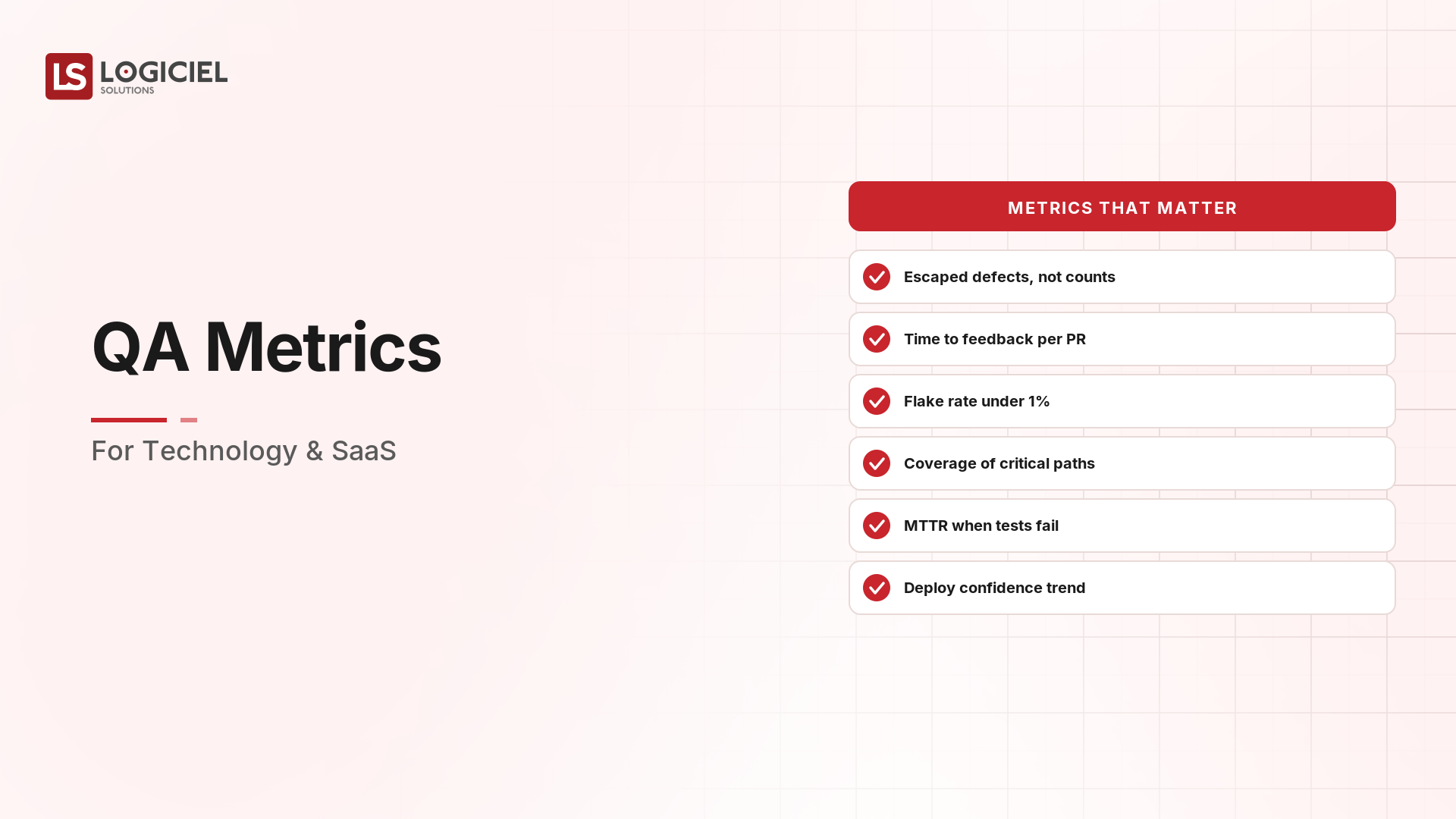 LS LOGICIEL SOLUTIONS

QA Metrics

For Technology & SaaS

METRICS THAT MATTER

Escaped defects, not counts

Time to feedback per PR

Flake rate under 1%

Coverage of critical paths

MTTR when tests fail

Deploy confidence trend